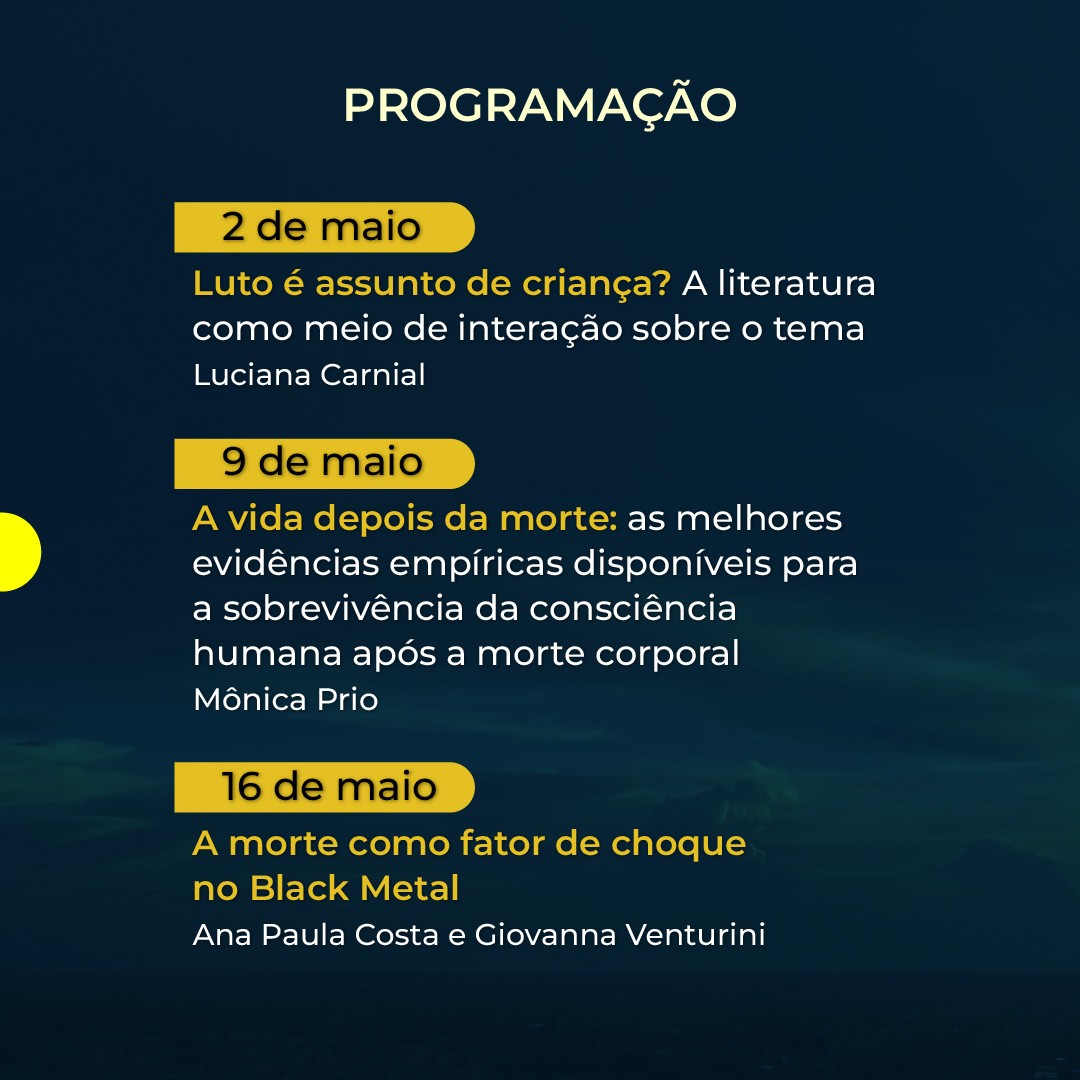 PROGRAMAÇÃO

2 de maio

Luto é assunto de criança? A literatura como meio de interação sobre o tema

Luciana Carnial

9 de maio

A vida depois da morte: as melhores evidências empíricas disponíveis para a sobrevivência da consciência humana após a morte corporal

Mônica Prio

16 de maio

A morte como fator de choque no Black Metal

Ana Paula Costa e Giovanna Venturini